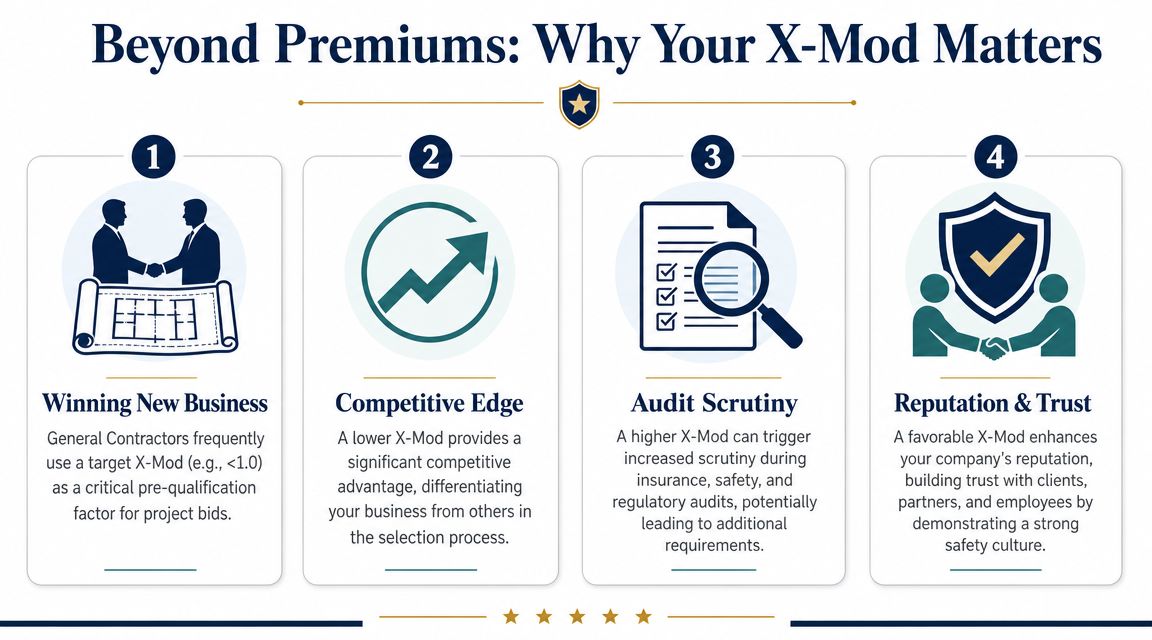 Beyond Premiums: Why Your X-Mod Matters

1

Winning New Business

General Contractors frequently use a target X-Mod (e.g., <1.0) as a critical pre-qualification factor for project bids.

2

Competitive Edge

A lower X-Mod provides a significant competitive advantage, differentiating your business from others in the selection process.

3

Audit Scrutiny

A higher X-Mod can trigger increased scrutiny during insurance, safety, and regulatory audits, potentially leading to additional requirements.

4

Reputation & Trust

A favorable X-Mod enhances your company's reputation, building trust with clients, partners, and employees by demonstrating a strong safety culture.